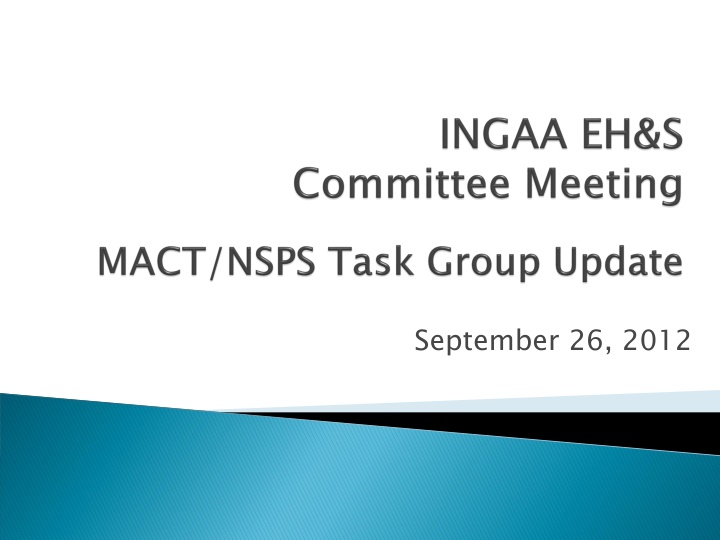 INGAA EH&S Committee Meeting

MACT/NSPS Task Group Update

September 26, 2012